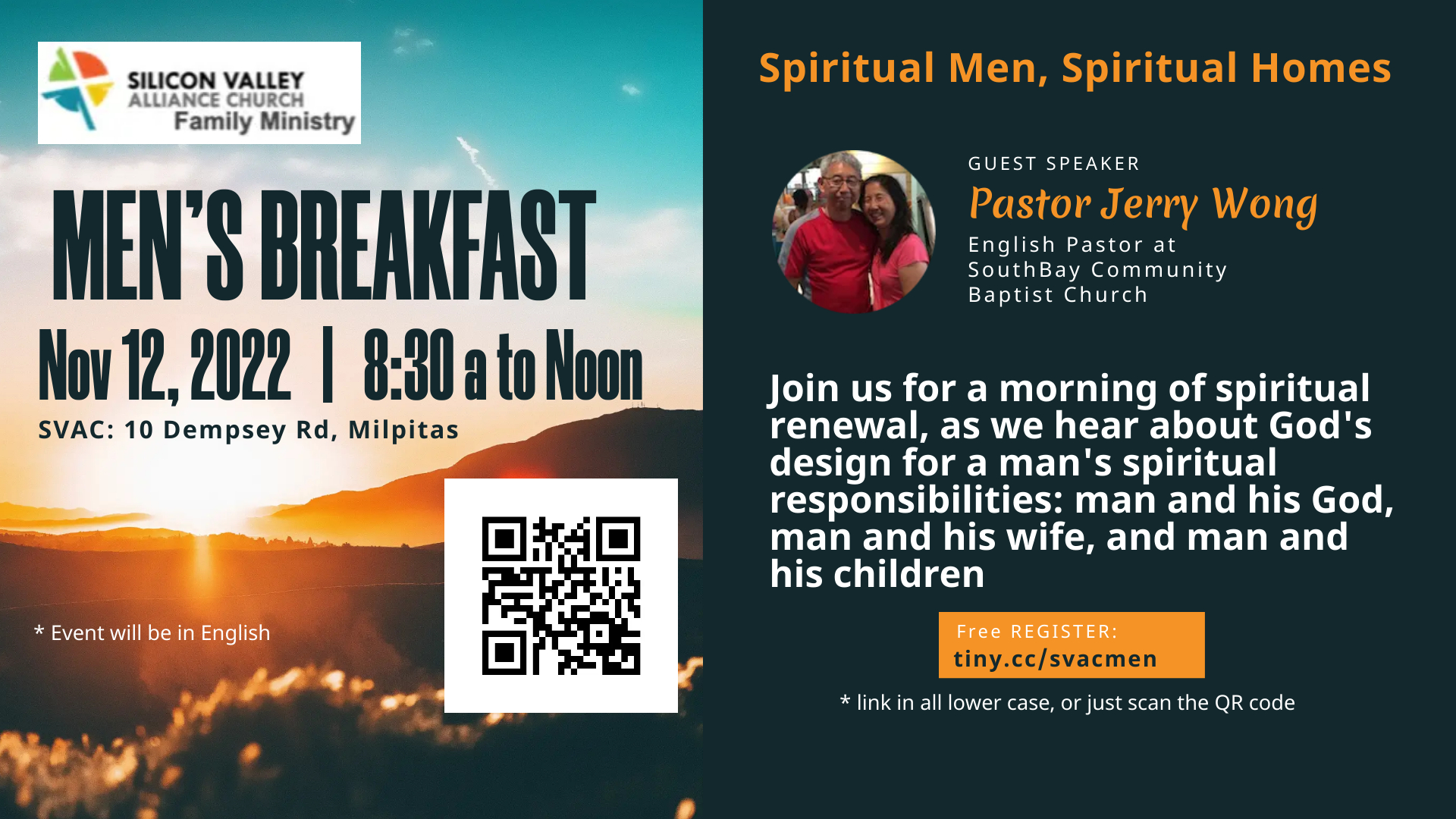 SILICON VALLEY
ALLIANCE CHURCH
Family Ministry

MEN'S BREAKFAST

Nov 12, 2022 | 8:30 a to Noon

SVAC: 10 Dempsey Rd, Milpitas

* Event will be in English

Spiritual Men, Spiritual Homes

GUEST SPEAKER
Pastor Jerry Wong
English Pastor at SouthBay Community Baptist Church

Join us for a morning of spiritual renewal, as we hear about God's design for a man's spiritual responsibilities: man and his God, man and his wife, and man and his children

Free REGISTER:
tiny.cc/svacmen

* link in all lower case, or just scan the QR code